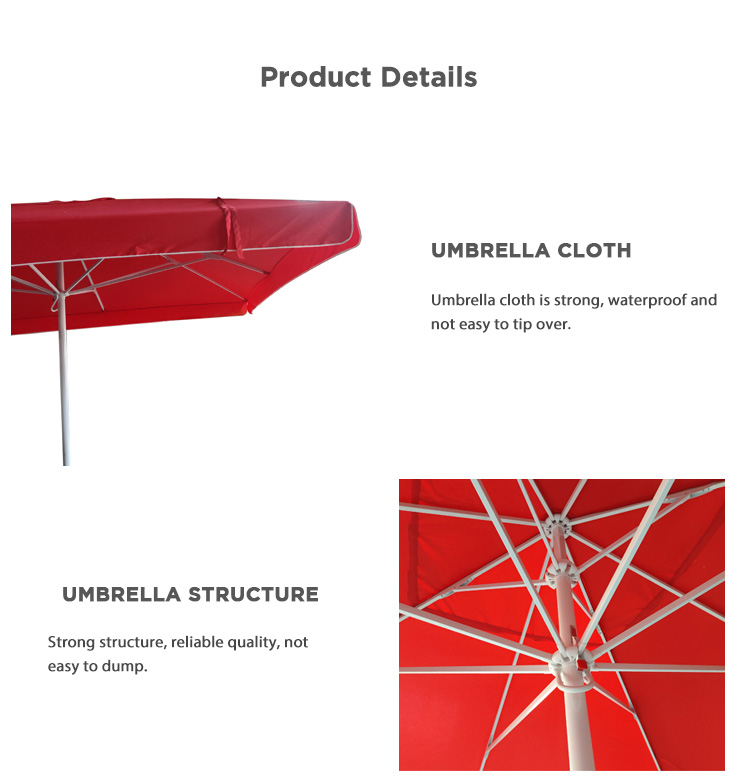 Product Details

UMBRELLA CLOTH

Umbrella cloth is strong, waterproof and not easy to tip over.

UMBRELLA STRUCTURE

Strong structure, reliable quality, not easy to dump.